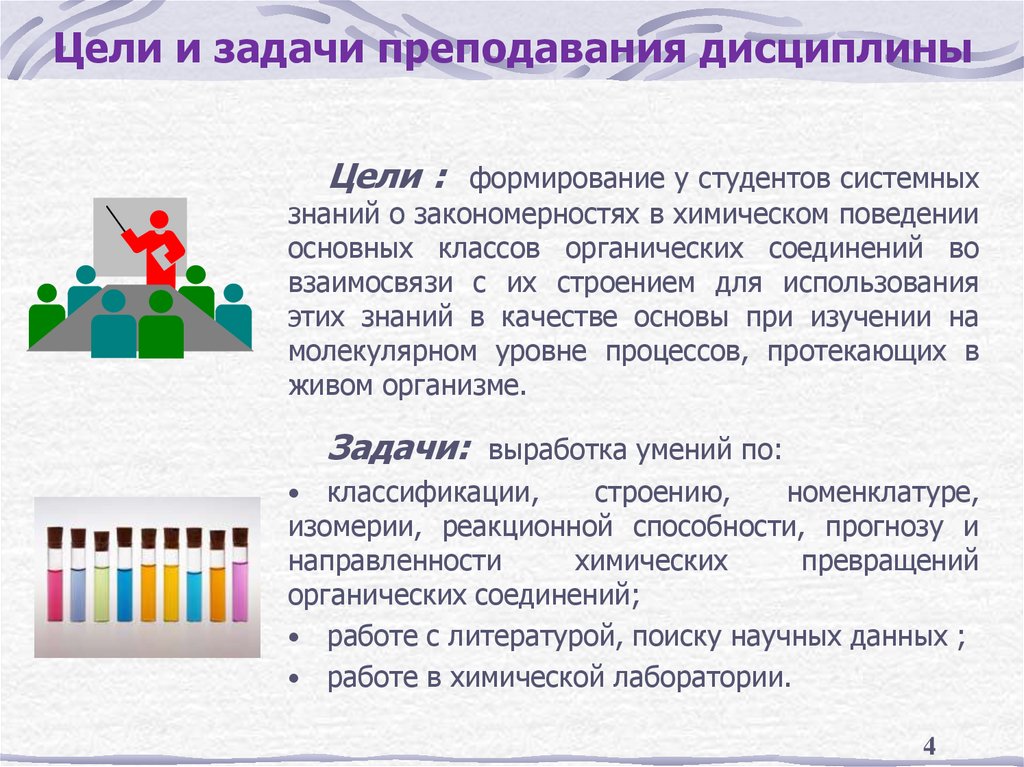 Цели и задачи преподавания дисциплины

Цели : формирование у студентов системных знаний о закономерностях в химическом поведении основных классов органических соединений во взаимосвязи с их строением для использования этих знаний в качестве основы при изучении на молекулярном уровне процессов, протекающих в живом организме.

Задачи: выработка умений по:

• классификации, строению, номенклатуре, изомерии, реакционной способности, прогнозу и направленности химических превращений органических соединений;

• работе с литературой, поиску научных данных ;

• работе в химической лаборатории.

4